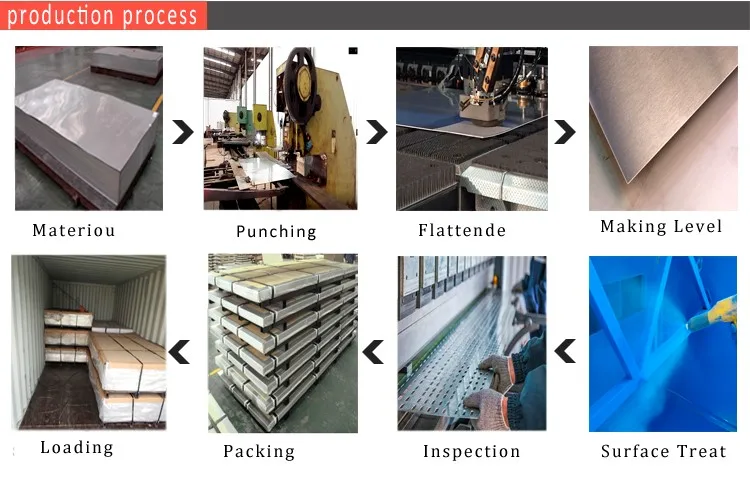 production process

Materiou

Punching

Flattende

Making Level

Loading

Packing

Inspection

Surface Treat